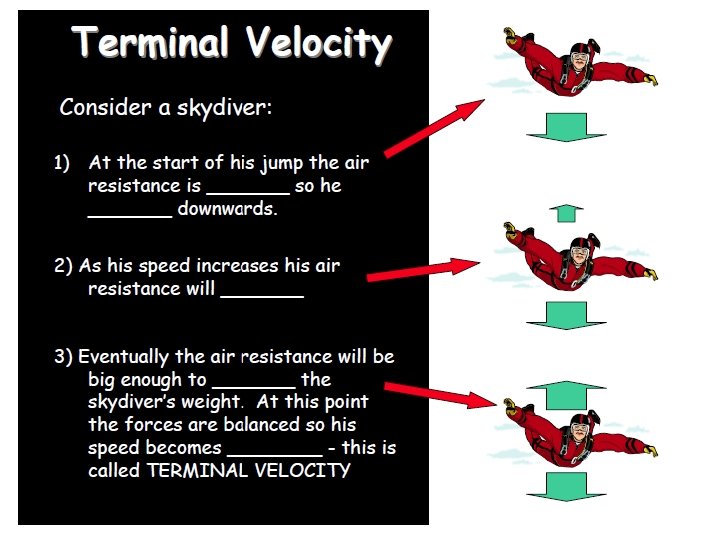 Terminal Velocity

Consider a skydiver:

1) At the start of his jump the air resistance is _______ so he _______ downwards.

2) As his speed increases his air resistance will _______

3) Eventually the air resistance will be big enough to _______ the skydiver's weight. At this point the forces are balanced so his speed becomes ________ - this is called TERMINAL VELOCITY